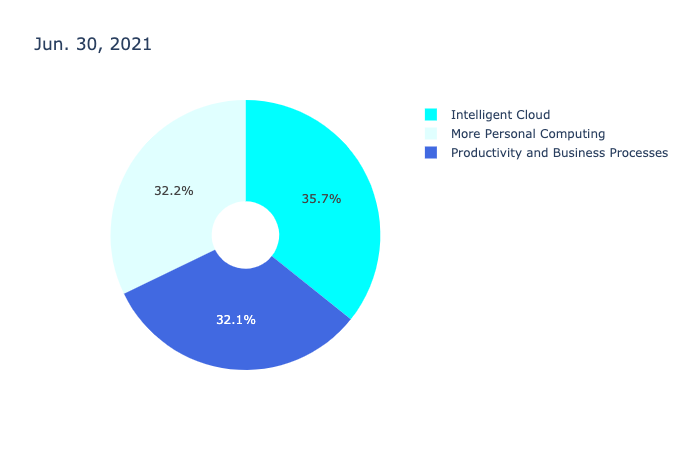 Jun. 30, 2021

32.2%

35.7%

32.1%

Intelligent Cloud
More Personal Computing
Productivity and Business Processes